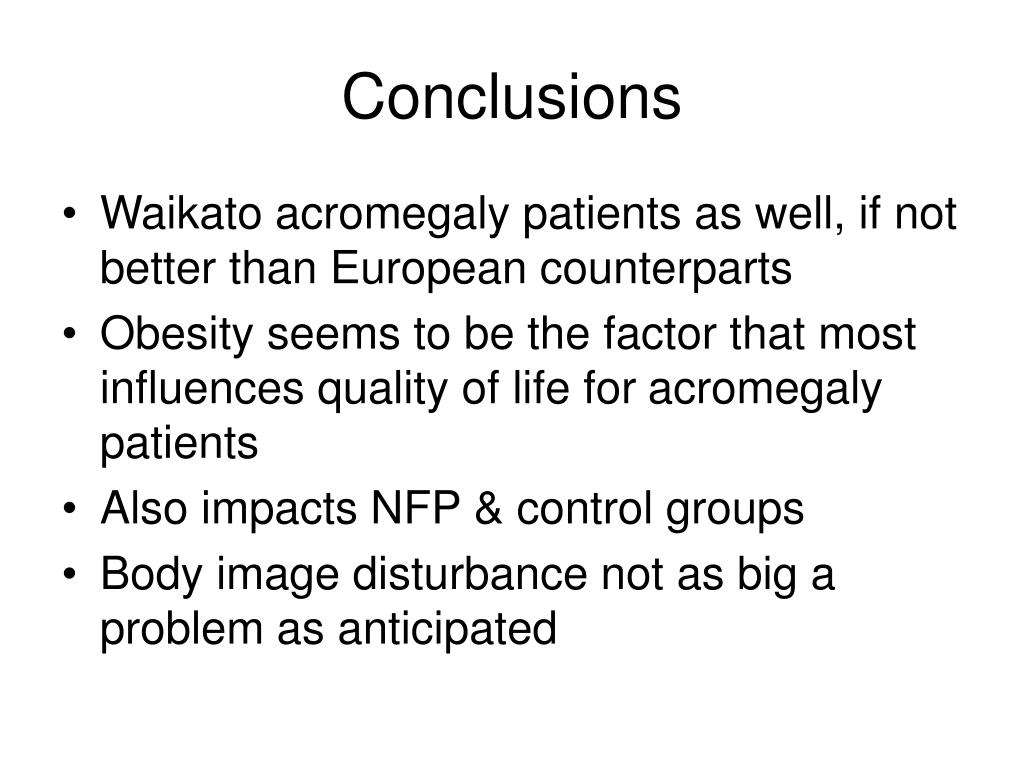 Conclusions

• Waikato acromegaly patients as well, if not better than European counterparts
• Obesity seems to be the factor that most influences quality of life for acromegaly patients
• Also impacts NFP & control groups
• Body image disturbance not as big a problem as anticipated